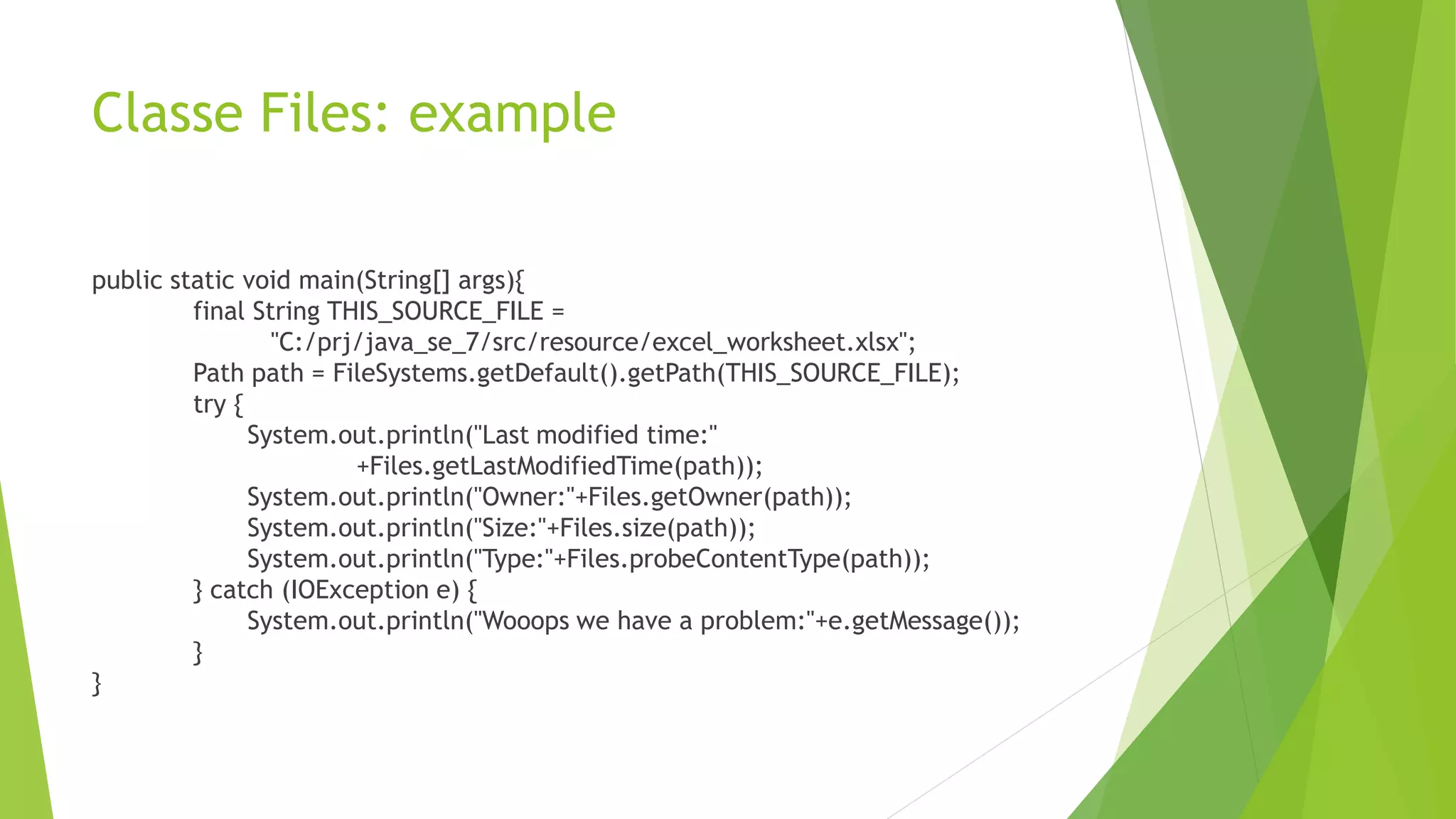 Classe Files: example

public static void main(String[] args){
final String THIS_SOURCE_FILE =
"C:/prj/java_se_7/src/resource/excel_worksheet.xlsx";
Path path = FileSystems.getDefault().getPath(THIS_SOURCE_FILE);
try {
System.out.println("Last modified time:"
+Files.getLastModifiedTime(path));
System.out.println("Owner:"+Files.getOwner(path));
System.out.println("Size:"+Files.size(path));
System.out.println("Type:"+Files.probeContentType(path));
} catch (IOException e) {
System.out.println("Wooops we have a problem:"+e.getMessage());
}
}